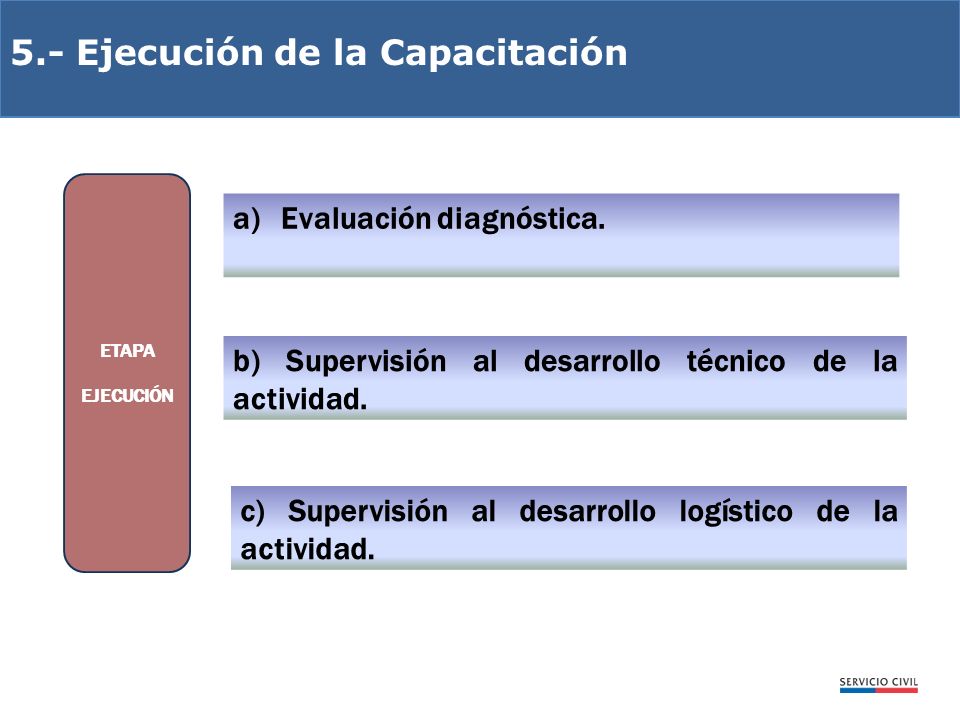 5.- Ejecución de la Capacitación

ETAPA

EJECUCIÓN

a) Evaluación diagnóstica.

b) Supervisión al desarrollo técnico de la actividad.

c) Supervisión al desarrollo logístico de la actividad.

SERVICIO CIVIL